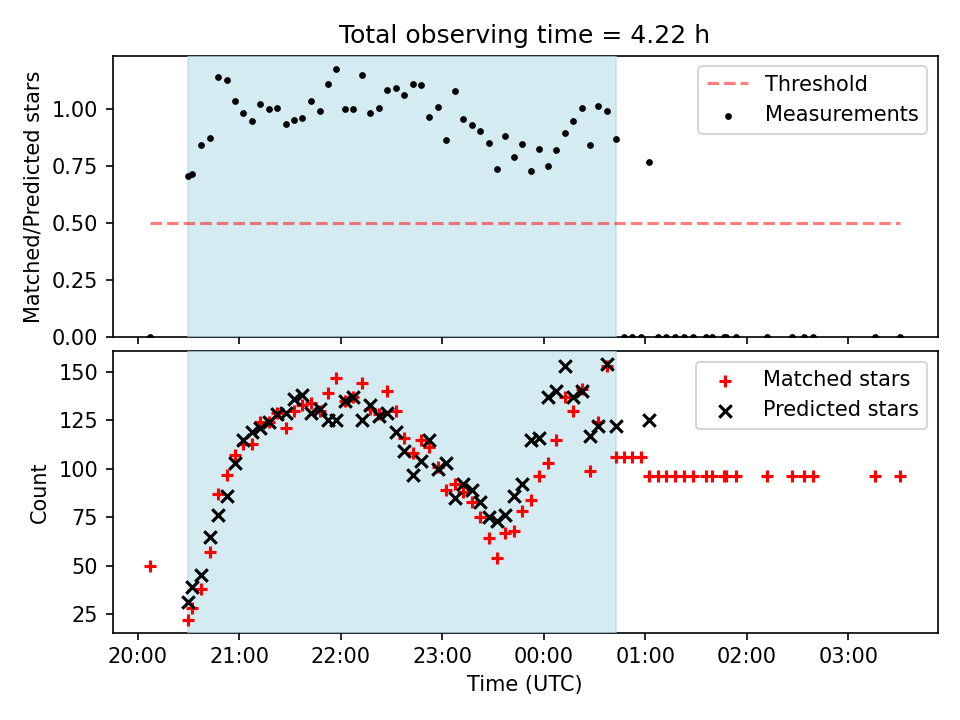 Total observing time = 4.22 h

Matched/Predicted stars

1.00
0.75
0.50
0.25
0.00

Threshold
Measurements

Count

150
125
100
75
50
25

Matched stars
Predicted stars

20:00
21:00
22:00
23:00
00:00
01:00
02:00
03:00

Time (UTC)